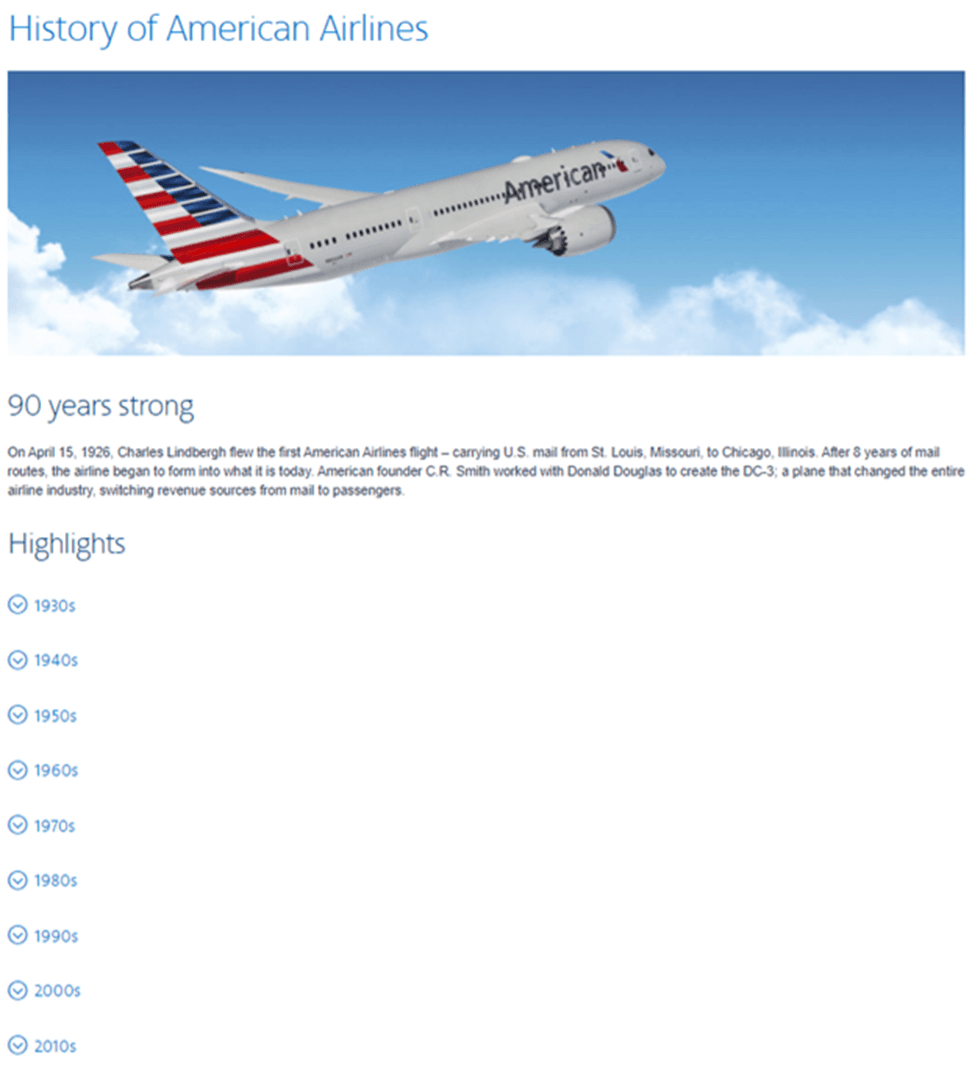 History of American Airlines

American

90 years strong

On April 15, 1926, Charles Lindbergh flew the first American Airlines flight – carrying U.S. mail from St. Louis, Missouri, to Chicago, Illinois. After 8 years of mail routes, the airline began to form into what it is today. American founder C.R. Smith worked with Donald Douglas to create the DC-3; a plane that changed the entire airline industry, switching revenue sources from mail to passengers.

Highlights

1930s

1940s

1950s

1960s

1970s

1980s

1990s

2000s

2010s